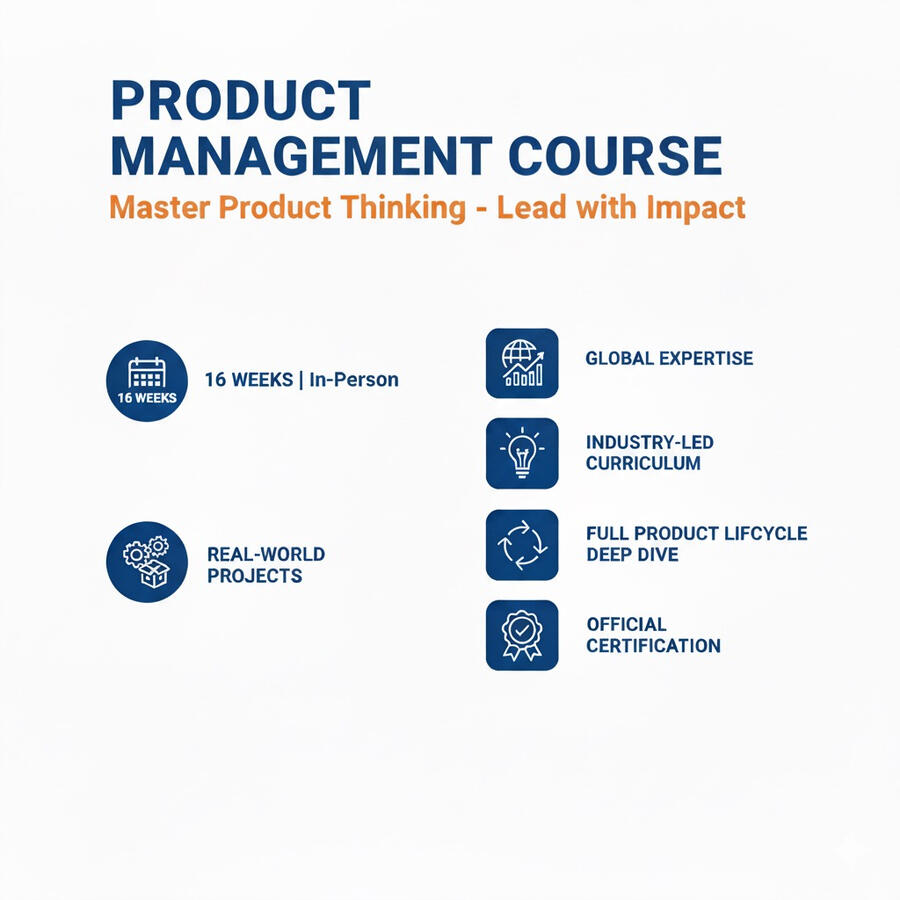 PRODUCT MANAGEMENT COURSE

Master Product Thinking - Lead with Impact

16 WEEKS

16 WEEKS | In-Person

REAL-WORLD PROJECTS

GLOBAL EXPERTISE

INDUSTRY-LED CURRICULUM

FULL PRODUCT LIFCYCLE DEEP DIVE

OFFICIAL CERTIFICATION